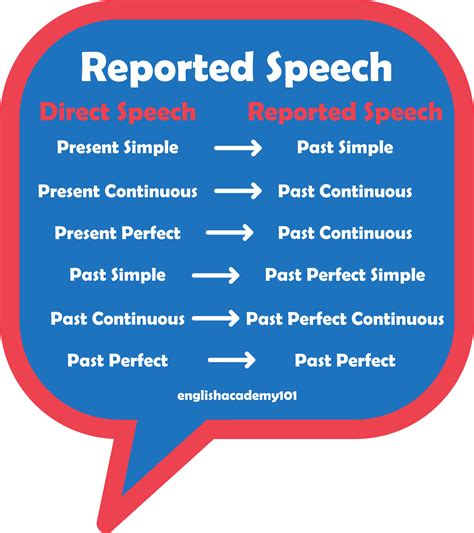 Reported Speech

| Direct Speech | | Reported Speech |
|---|---|---|
| Present Simple | → | Past Simple |
| Present Continuous | → | Past Continuous |
| Present Perfect | → | Past Continuous |
| Past Simple | → | Past Perfect Simple |
| Past Continuous | → | Past Perfect Continuous |
| Past Perfect | → | Past Perfect |

englishacademy101